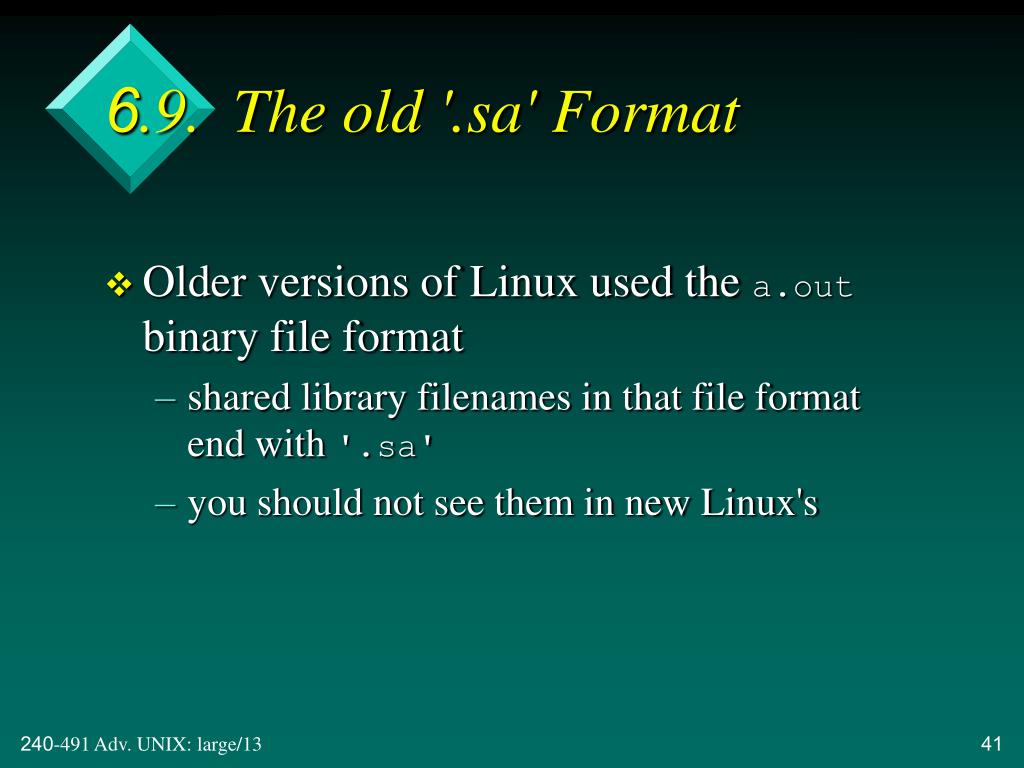 6.9. The old '.sa' Format

❖ Older versions of Linux used the a.out binary file format

– shared library filenames in that file format end with '.sa'

– you should not see them in new Linux's

240-491 Adv. UNIX: large/13

41